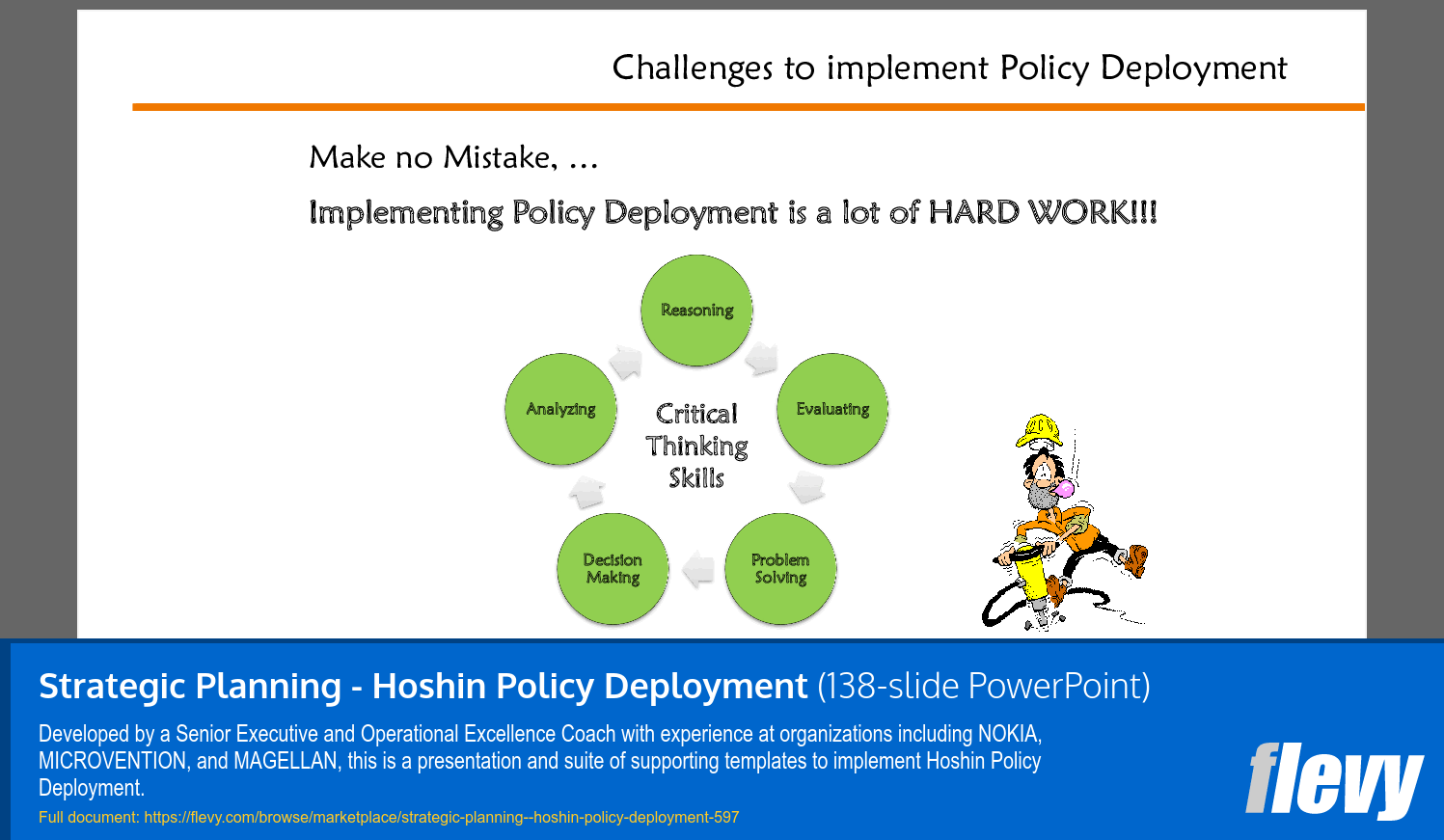 Challenges to implement Policy Deployment

Make no Mistake, …

Implementing Policy Deployment is a lot of HARD WORK!!!

Reasoning

Evaluating

Problem Solving

Decision Making

Analyzing

Critical Thinking Skills

Strategic Planning - Hoshin Policy Deployment (138-slide PowerPoint)

Developed by a Senior Executive and Operational Excellence Coach with experience at organizations including NOKIA, MICROVENTION, and MAGELLAN, this is a presentation and suite of supporting templates to implement Hoshin Policy Deployment.

Full document: https://flevy.com/browse/marketplace/strategic-planning--hoshin-policy-deployment-597

flevy